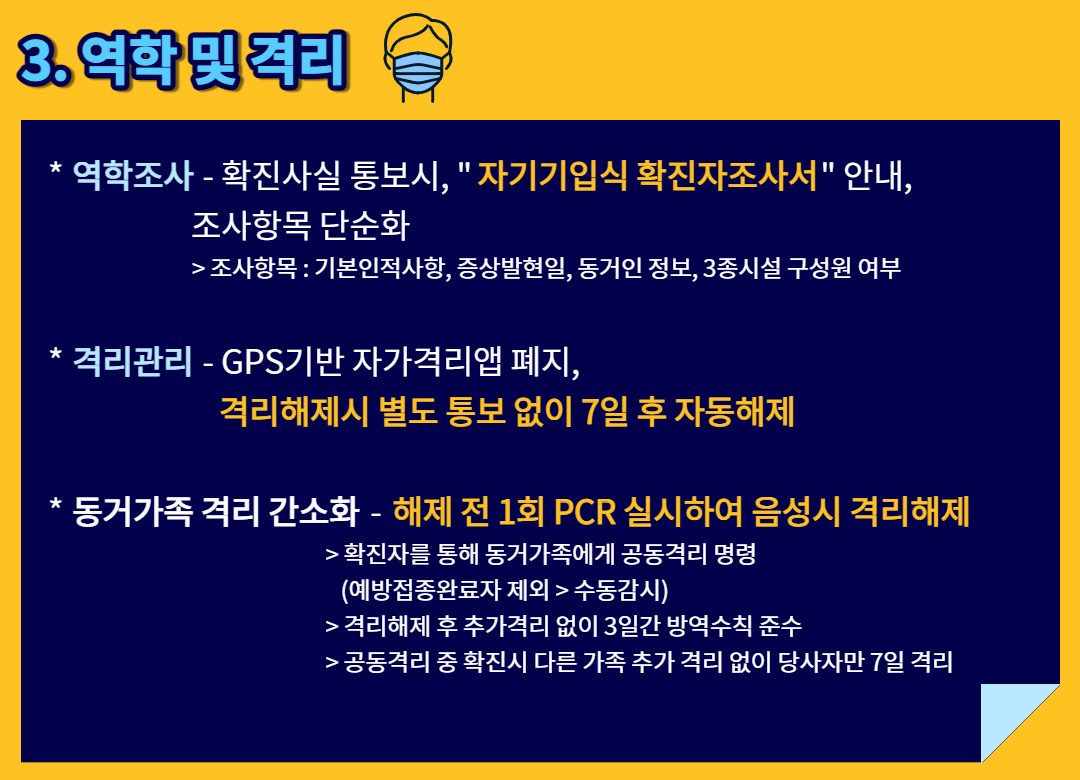 3. 역학 및 격리

* 역학조사 - 확진사실 통보시, " 자기기입식 확진자조사서" 안내, 조사항목 단순화
> 조사항목 : 기본인적사항, 증상발현일, 동거인 정보, 3종시설 구성원 여부

* 격리관리 - GPS기반 자가격리앱 폐지, 격리해제시 별도 통보 없이 7일 후 자동해제

* 동거가족 격리 간소화 - 해제 전 1회 PCR 실시하여 음성시 격리해제
> 확진자를 통해 동거가족에게 공동격리 명령 (예방접종완료자 제외 > 수동감시)
> 격리해제 후 추가격리 없이 3일간 방역수칙 준수
> 공동격리 중 확진시 다른 가족 추가 격리 없이 당사자만 7일 격리